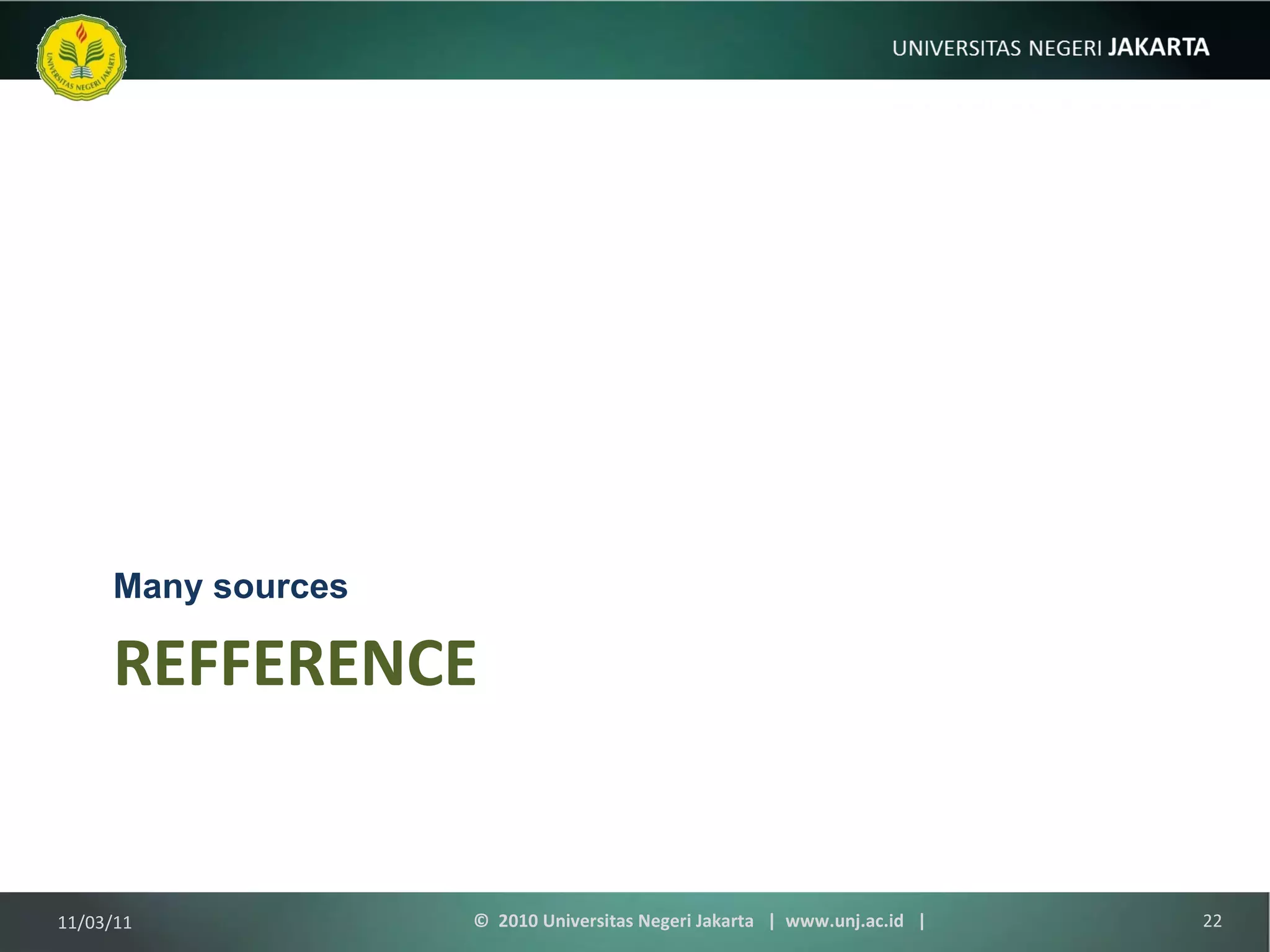 UNIVERSITAS NEGERI JAKARTA

UNIVERSITAS NEGERI JAKARTA

Many sources

REFFERENCE

11/03/11

© 2010 Universitas Negeri Jakarta | www.unj.ac.id |

22